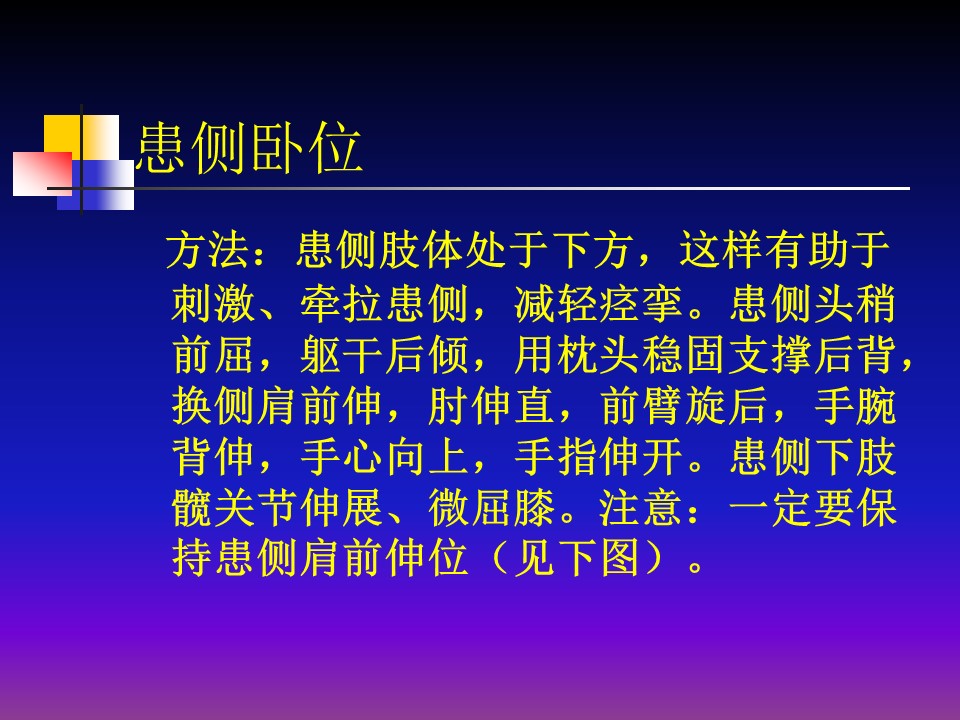 患侧卧位

方法：患侧肢体处于下方，这样有助于刺激、牵拉患侧，减轻痉挛。患侧头稍前屈，躯干后倾，用枕头稳固支撑后背，换侧肩前伸，肘伸直，前臂旋后，手腕背伸，手心向上，手指伸开。患侧下肢髋关节伸展、微屈膝。注意：一定要保持患侧肩前伸位（见下图）。